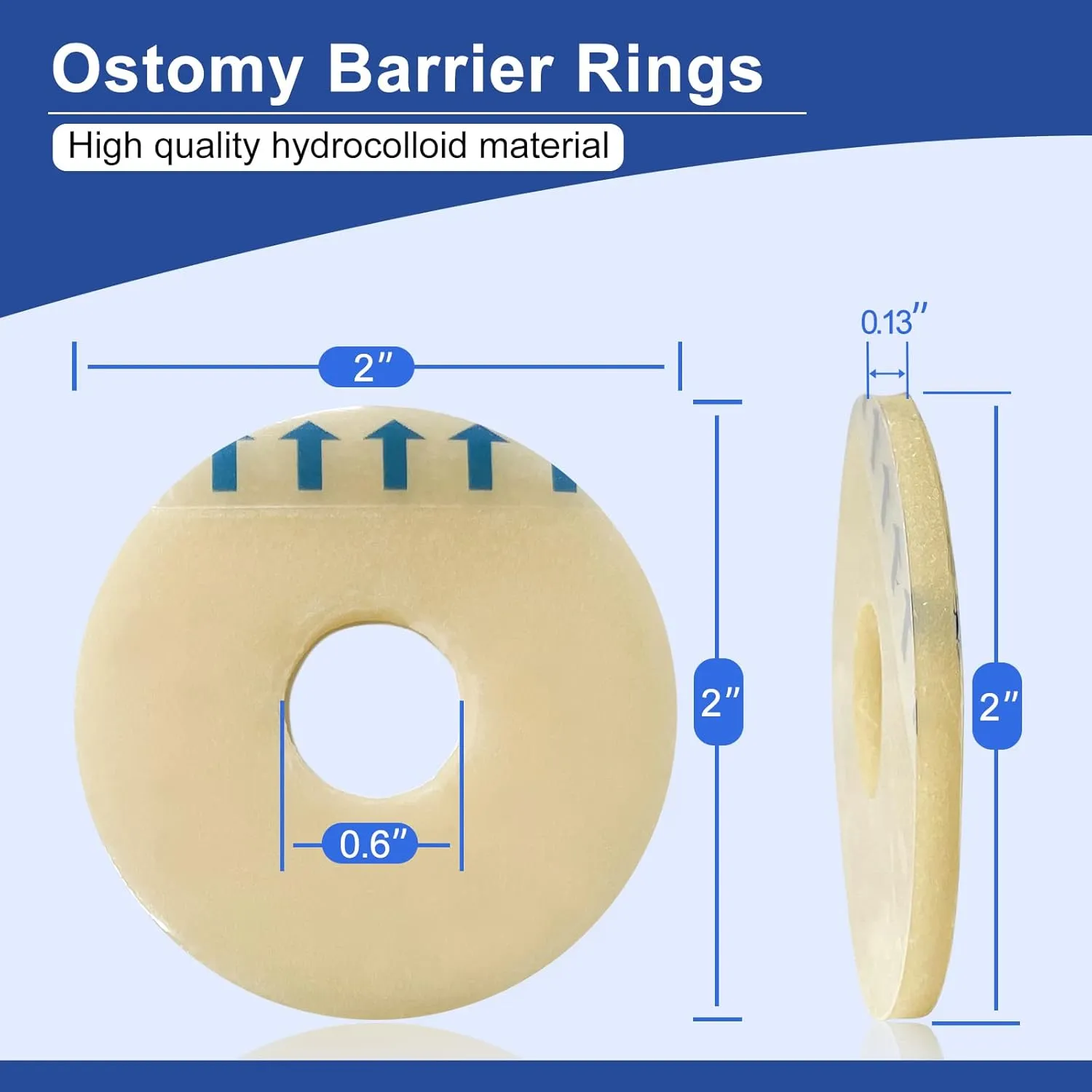 Ostomy Barrier Rings

High quality hydrocolloid material

2″

0.13″

2″

2″

0.6″